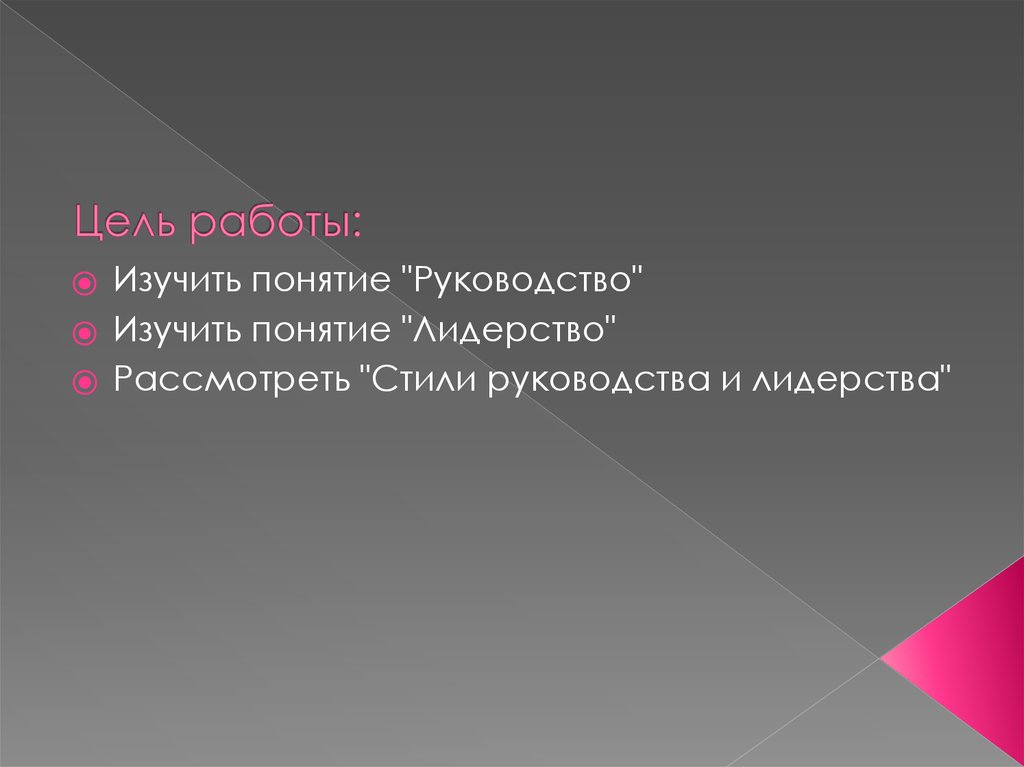 Цель работы:

Изучить понятие "Руководство"
Изучить понятие "Лидерство"
Рассмотреть "Стили руководства и лидерства"